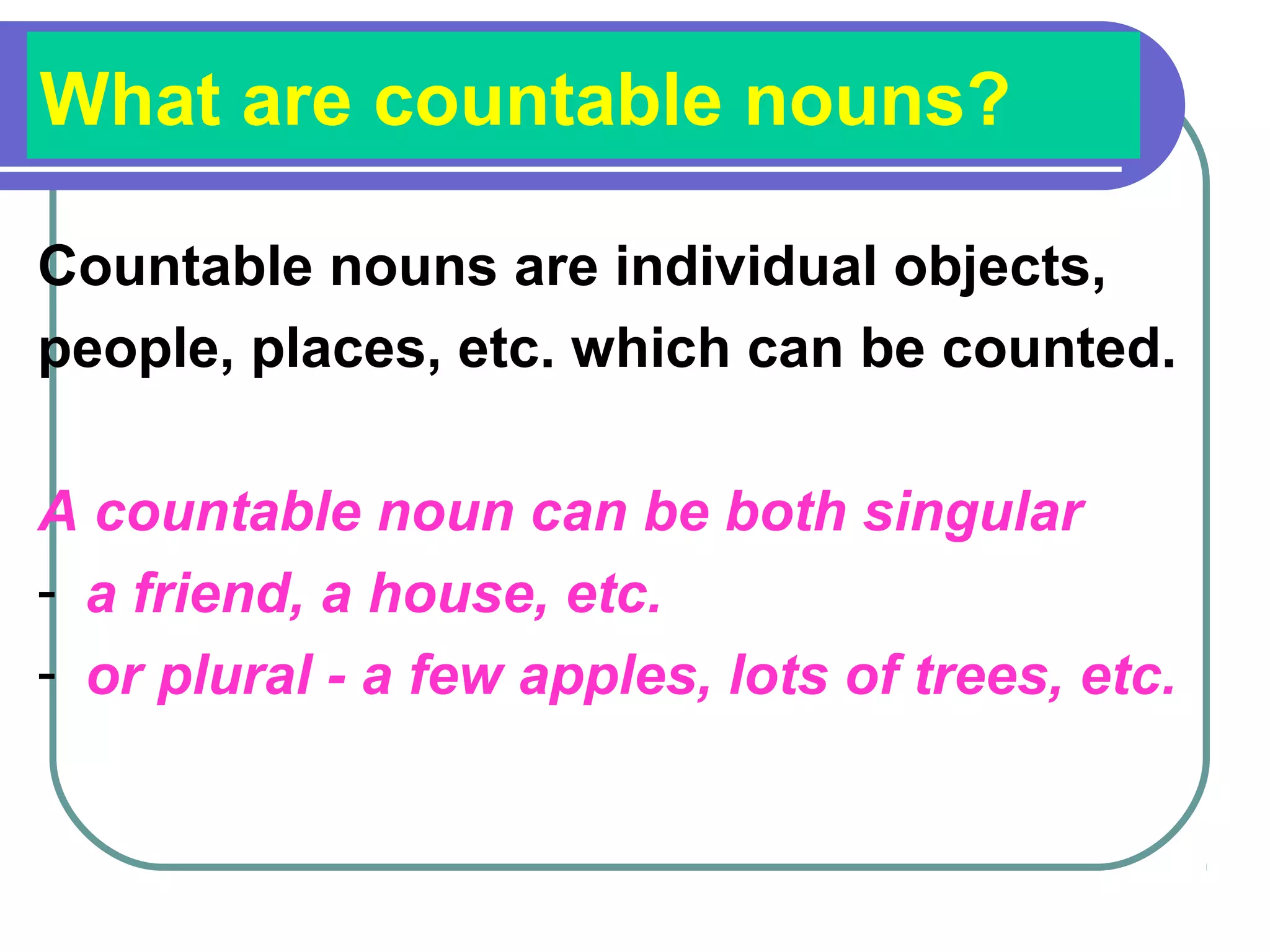 What are countable nouns?

Countable nouns are individual objects, people, places, etc. which can be counted.

A countable noun can be both singular
- a friend, a house, etc.
- or plural - a few apples, lots of trees, etc.